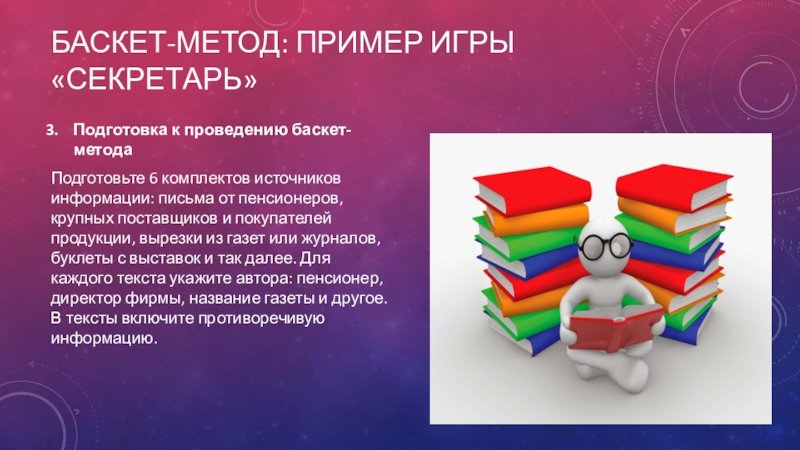 БАСКЕТ-МЕТОД: ПРИМЕР ИГРЫ «СЕКРЕТАРЬ»

3. Подготовка к проведению баскет-метода

Подготовьте 6 комплектов источников информации: письма от пенсионеров, крупных поставщиков и покупателей продукции, вырезки из газет или журналов, буклеты с выставок и так далее. Для каждого текста укажите автора: пенсионер, директор фирмы, название газеты и другое. В тексты включите противоречивую информацию.